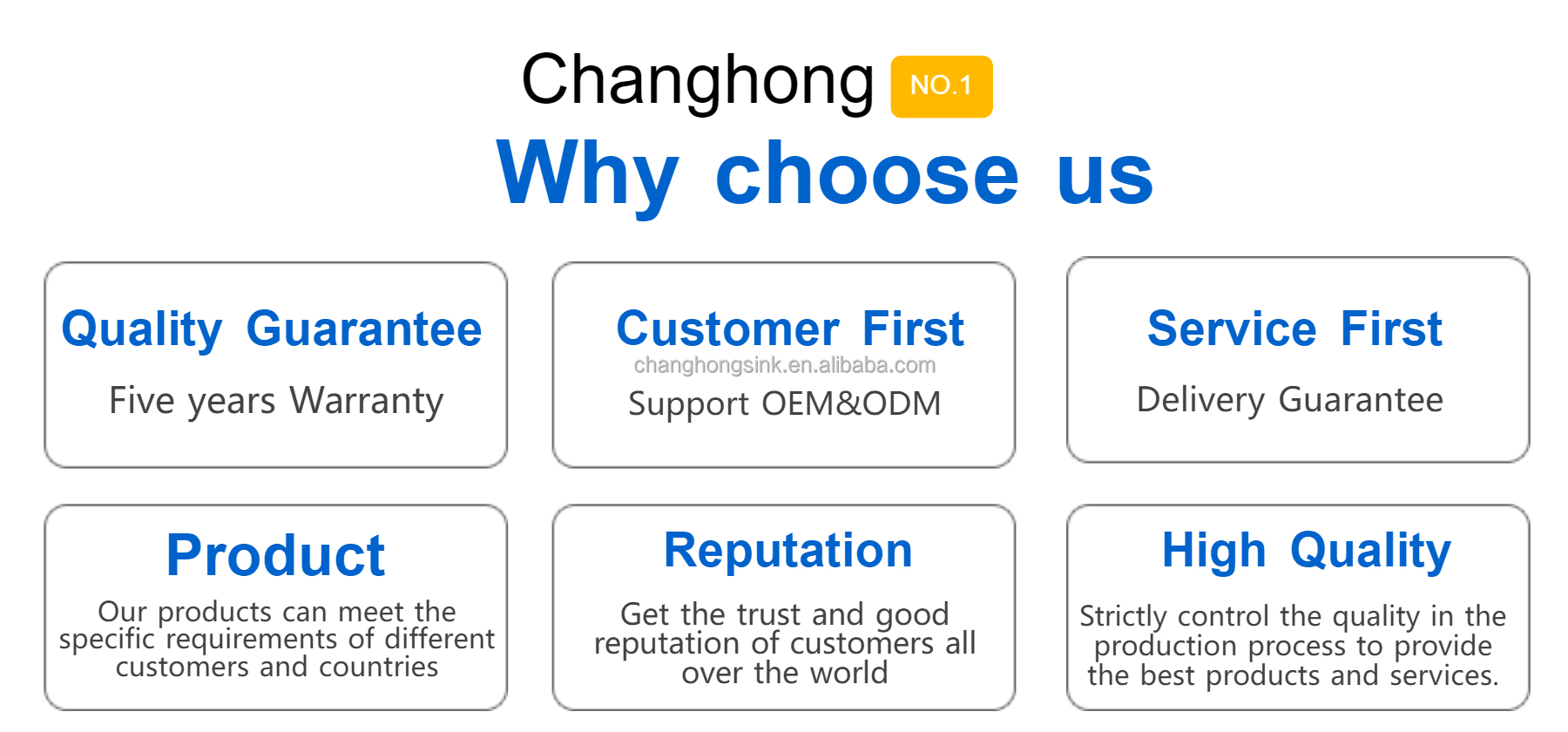 Changhong NO.1

Why choose us

Quality Guarantee

Five years Warranty

Customer First

changhongsink.en.alibaba.com

Support OEM&ODM

Service First

Delivery Guarantee

Product

Our products can meet the specific requirements of different customers and countries

Reputation

Get the trust and good reputation of customers all over the world

High Quality

Strictly control the quality in the production process to provide the best products and services.